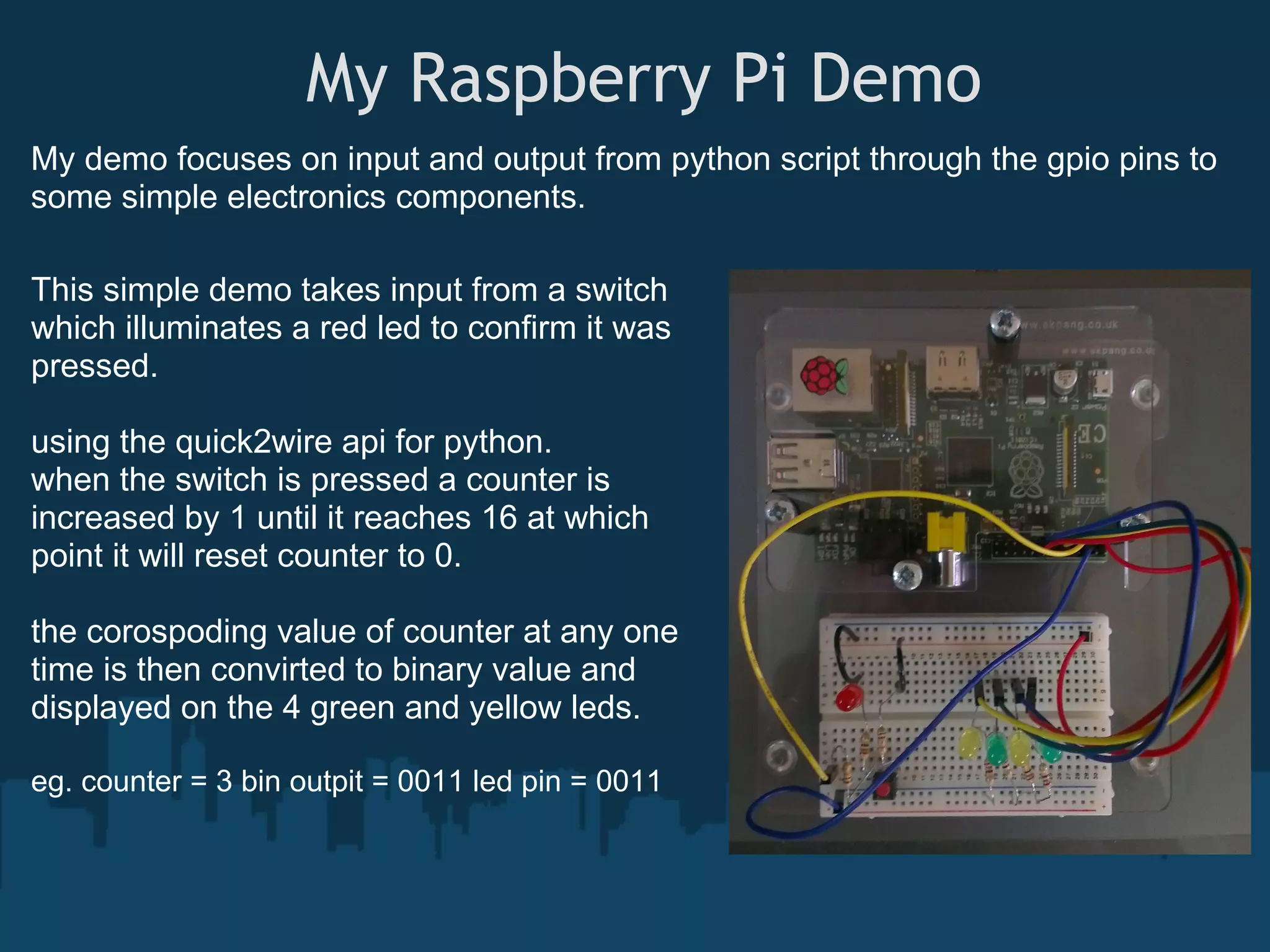 My Raspberry Pi Demo

My demo focuses on input and output from python script through the gpio pins to some simple electronics components.

This simple demo takes input from a switch which illuminates a red led to confirm it was pressed.

using the quick2wire api for python.
when the switch is pressed a counter is increased by 1 until it reaches 16 at which point it will reset counter to 0.

the corospoding value of counter at any one time is then convirted to binary value and displayed on the 4 green and yellow leds.

eg. counter = 3 bin outpit = 0011 led pin = 0011

www.skpang.co.uk
www.skpang.co.uk